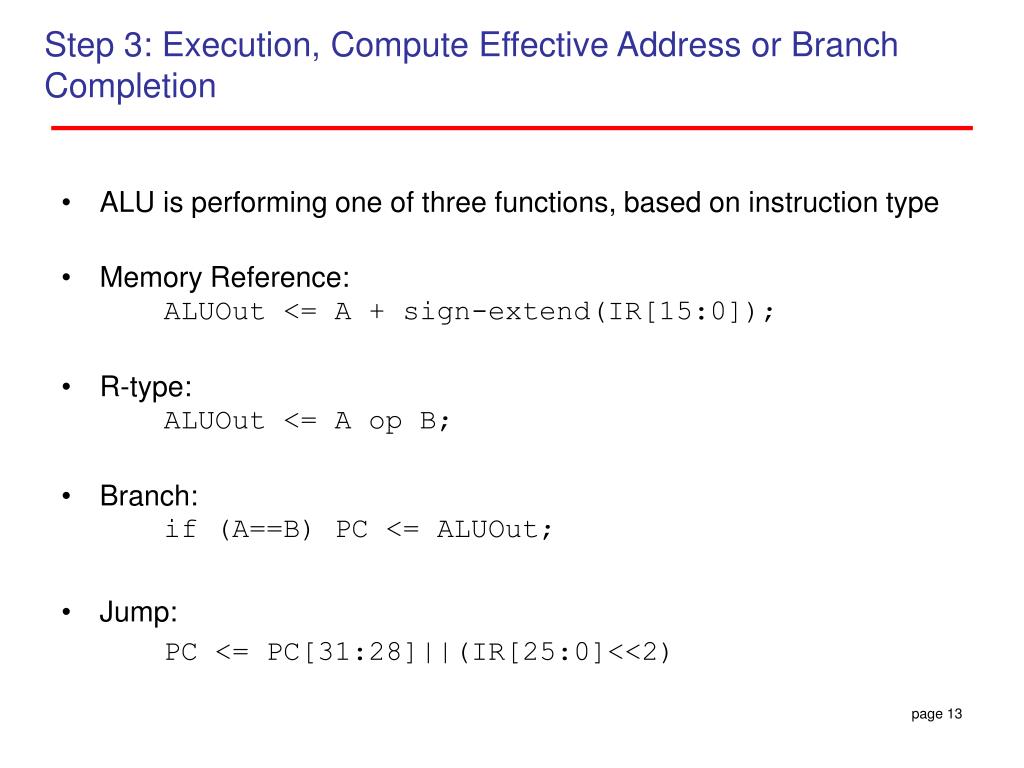 Step 3: Execution, Compute Effective Address or Branch Completion

• ALU is performing one of three functions, based on instruction type

• Memory Reference:
ALUOut <= A + sign-extend(IR[15:0]);

• R-type:
ALUOut <= A op B;

• Branch:
if (A==B) PC <= ALUOut;

• Jump:
PC <= PC[31:28]||(IR[25:0]<<2)

page 13